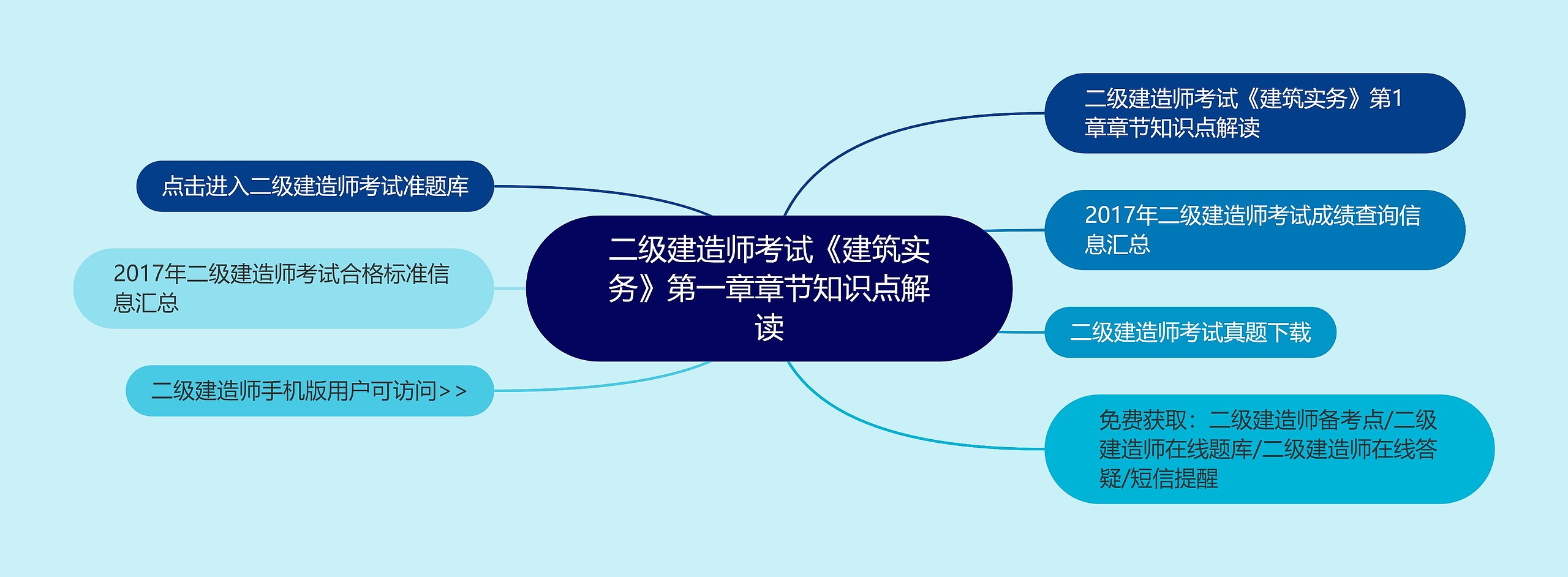 二级建造师考试《建筑实务》第一章章节知识点解读

二级建造师考试《建筑实务》第1章章节知识点解读

2017年二级建造师考试成绩查询信息汇总

二级建造师考试真题下载

免费获取：二级建造师备考点/二级建造师在线题库/二级建造师在线答疑/短信提醒

点击进入二级建造师考试准题库

2017年二级建造师考试合格标准信息汇总

二级建造师手机版用户可访问>>